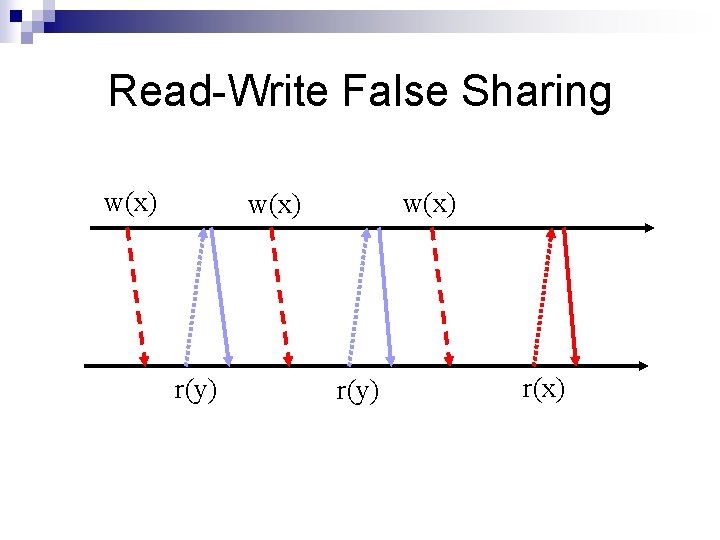 Read-Write False Sharing

w(x) w(x) w(x)

r(y) r(y) r(x)